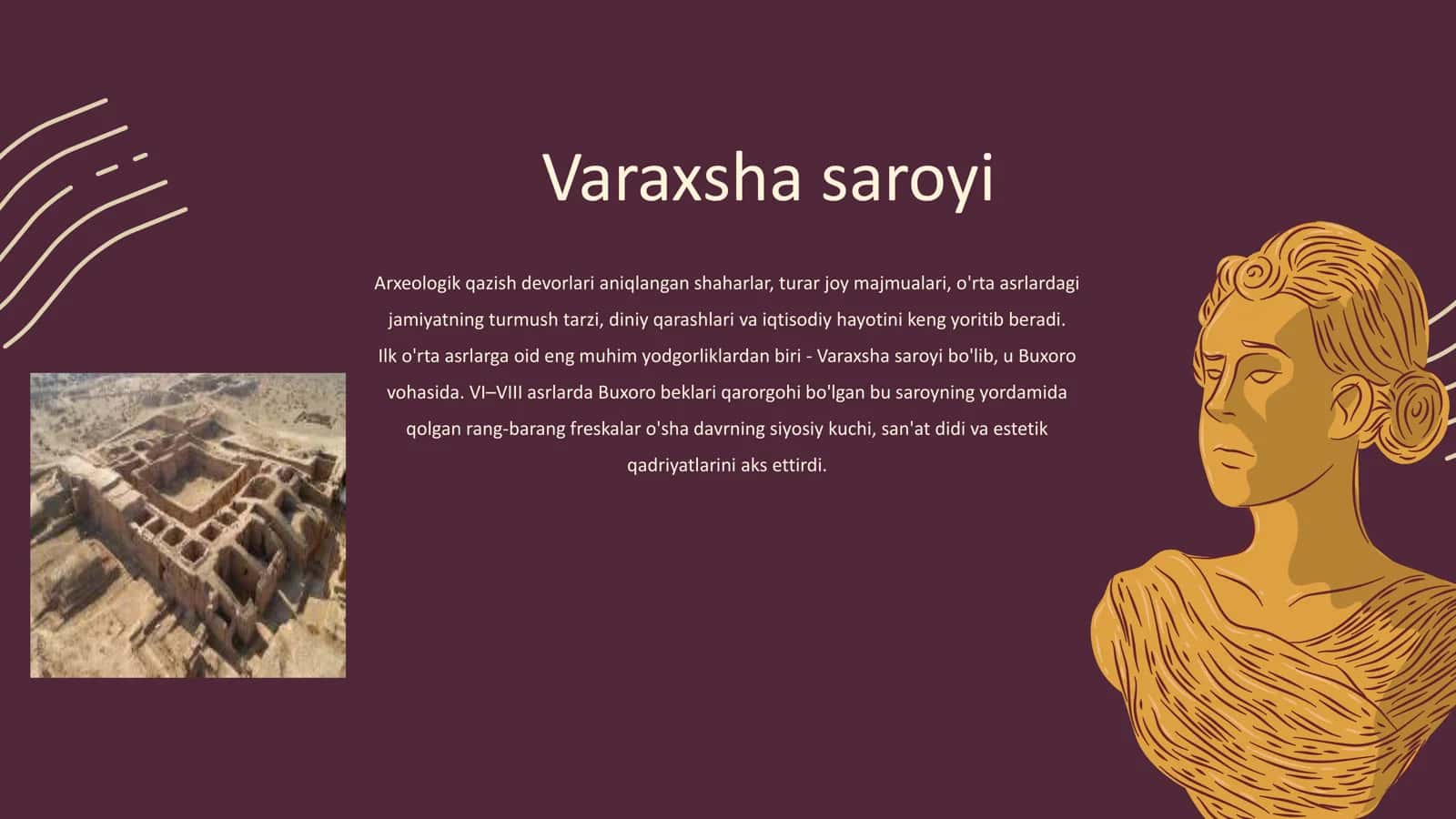 Varaxsha saroyi

Arxeologik qazish devorlari aniqlangan shaharlar, turar joy majmualari, o'rta asrlardagi jamiyatning turmush tarzi, diniy qarashlari va iqtisodiy hayotini keng yoritib beradi. Ilk o'rta asrlarga oid eng muhim yodgorliklardan biri - Varaxsha saroyi bo'lib, u Buxoro vohasida. VI–VIII asrlarda Buxoro beklari qarorgohi bo'lgan bu saroyning yordamida qolgan rang-barang freskalar o'sha davrning siyosiy kuchi, san'at didi va estetik qadriyatlarini aks ettirdi.